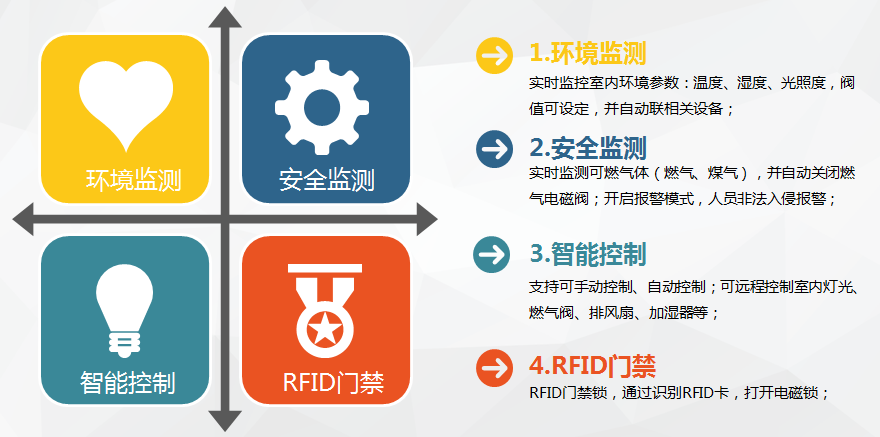 环境监测

安全监测

智能控制

RFID门禁

1.环境监测
实时监控室内环境参数：温度、湿度、光照度，阀值可设定，并自动联相关设备；

2.安全监测
实时监测可燃气体（燃气、煤气），并自动关闭燃气电磁阀；开启报警模式，人员非法入侵报警；

3.智能控制
支持可手动控制、自动控制；可远程控制室内灯光、燃气阀、排风扇、加湿器等；

4.RFID门禁
RFID门禁锁，通过识别RFID卡，打开电磁锁；